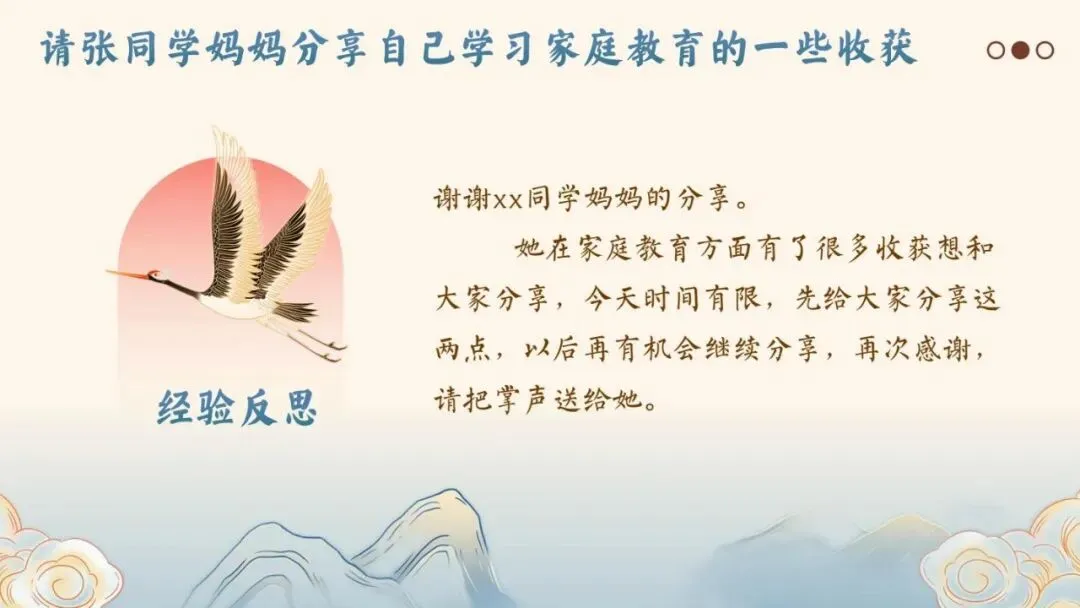 请张同学妈妈分享自己学习家庭教育的一些收获

经验反思

谢谢xx同学妈妈的分享。

她在家庭教育方面有了很多收获想和大家分享，今天时间有限，先给大家分享这两点，以后再有机会继续分享，再次感谢，请把掌声送给她。